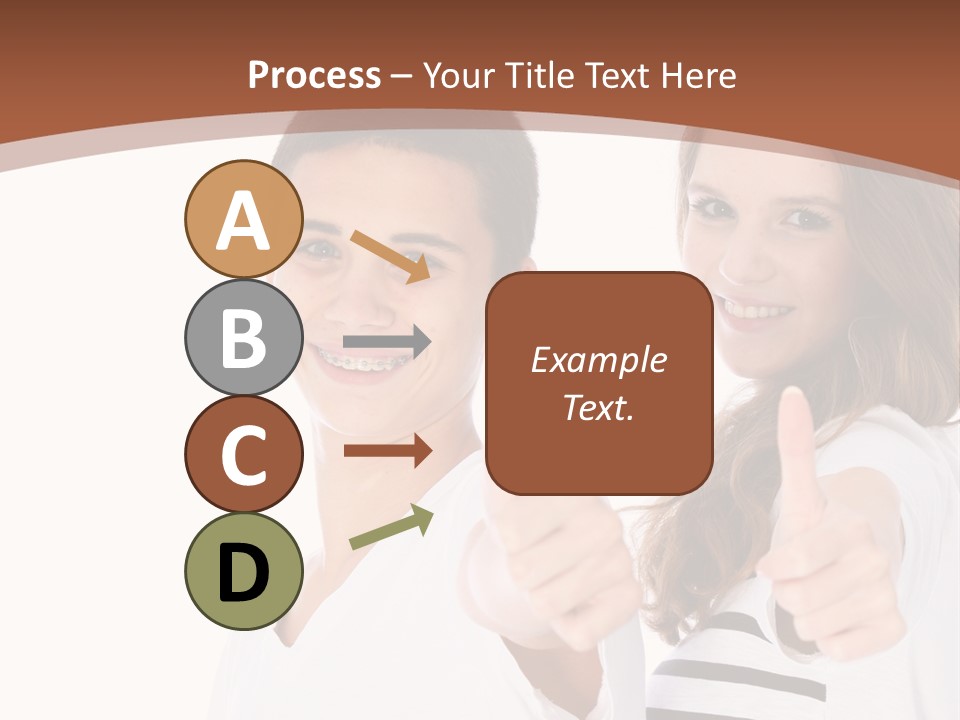 Process – Your Title Text Here

A

B

C

D

Example Text.